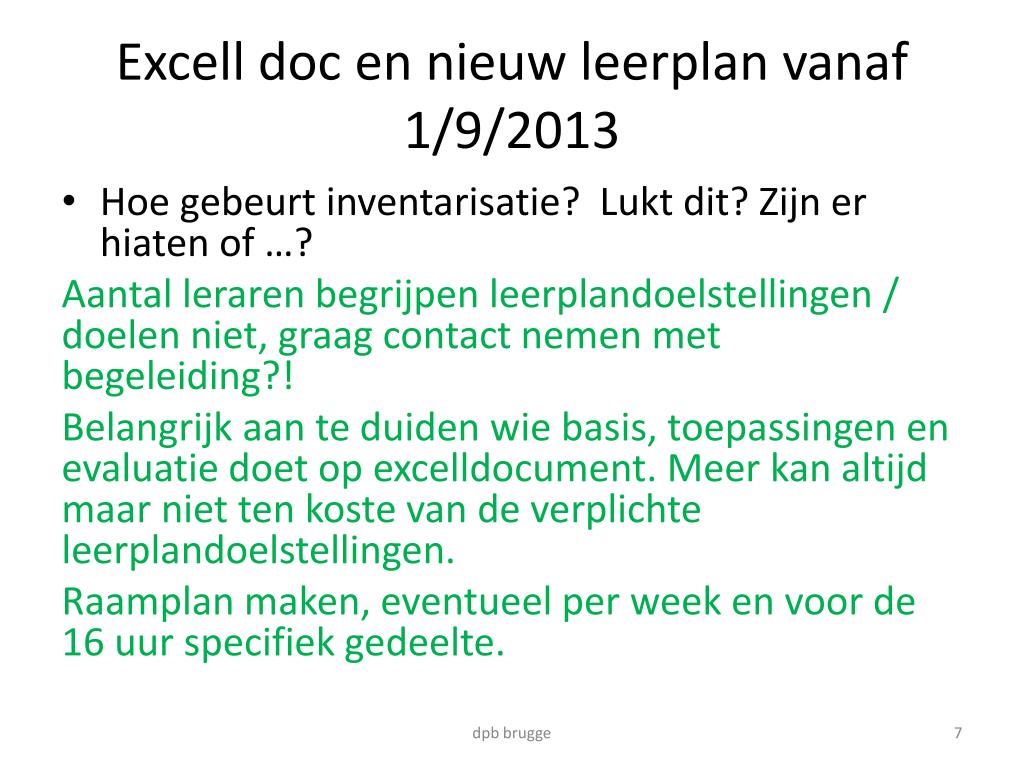 Excell doc en nieuw leerplan vanaf 1/9/2013

• Hoe gebeurt inventarisatie? Lukt dit? Zijn er hiaten of …?

Aantal leraren begrijpen leerplandoelstellingen / doelen niet, graag contact nemen met begeleiding?!

Belangrijk aan te duiden wie basis, toepassingen en evaluatie doet op excelldocument. Meer kan altijd maar niet ten koste van de verplichte leerplandoelstellingen.

Raamplan maken, eventueel per week en voor de 16 uur specifiek gedeelte.

dpb brugge

7